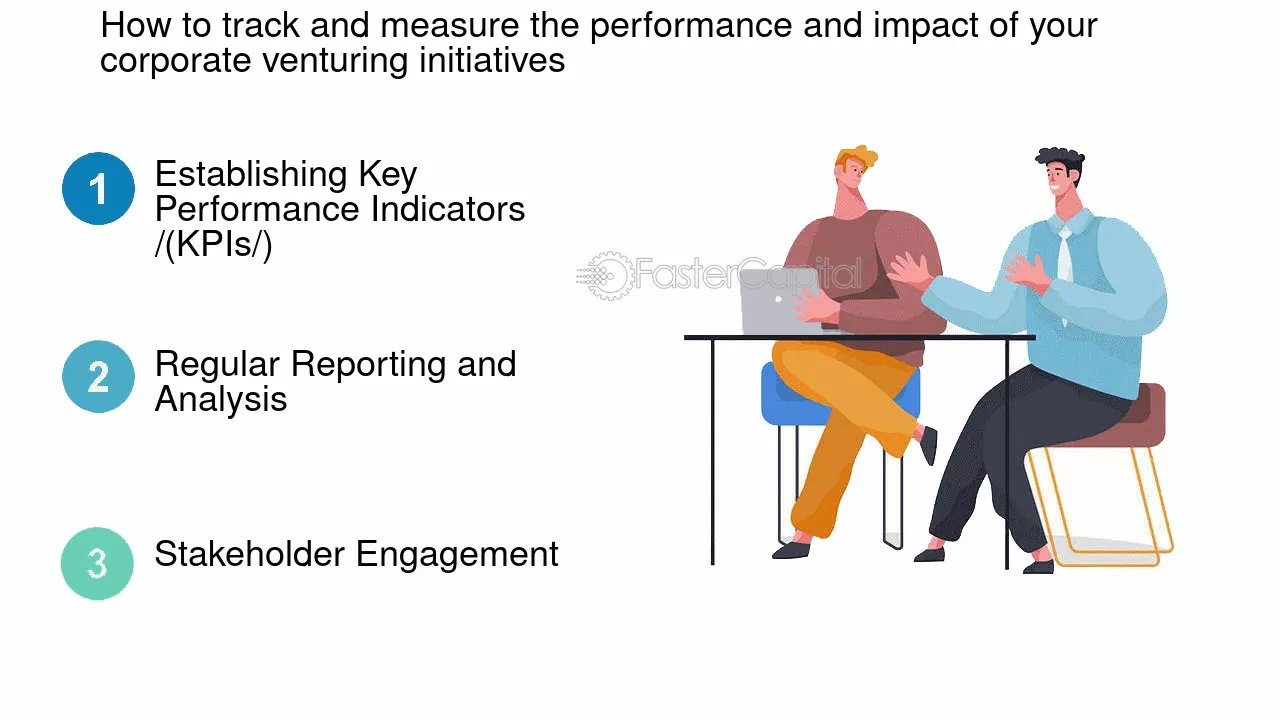 How to track and measure the performance and impact of your corporate venturing initiatives

1 Establishing Key Performance Indicators /(KPIs/)

2 Regular Reporting and Analysis

3 Stakeholder Engagement

FasterCapital